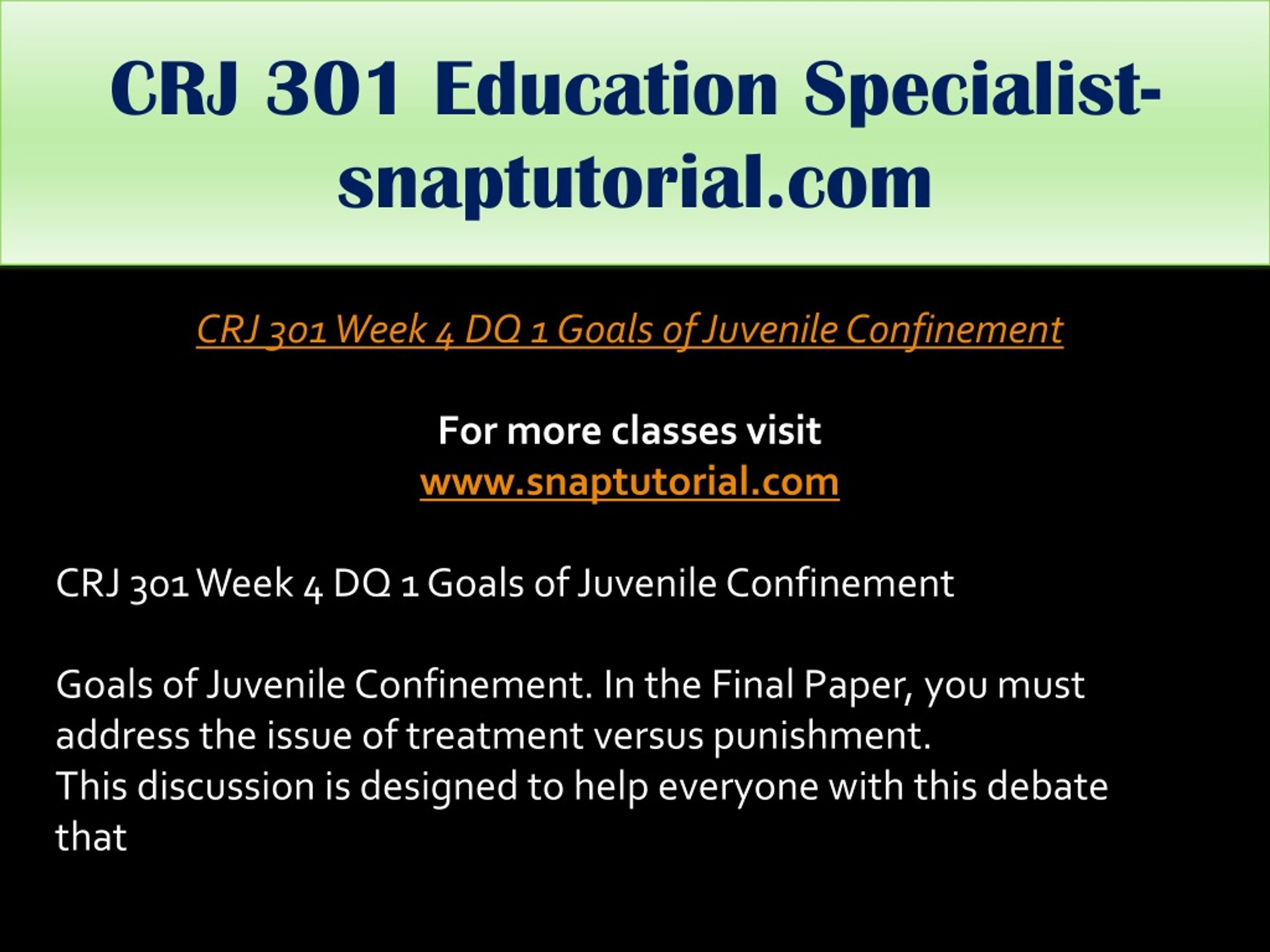 CRJ 301 Education Specialist-snaptutorial.com

CRJ 301 Week 4 DQ 1 Goals of Juvenile Confinement

For more classes visit
www.snaptutorial.com

CRJ 301 Week 4 DQ 1 Goals of Juvenile Confinement

Goals of Juvenile Confinement. In the Final Paper, you must address the issue of treatment versus punishment.
This discussion is designed to help everyone with this debate that